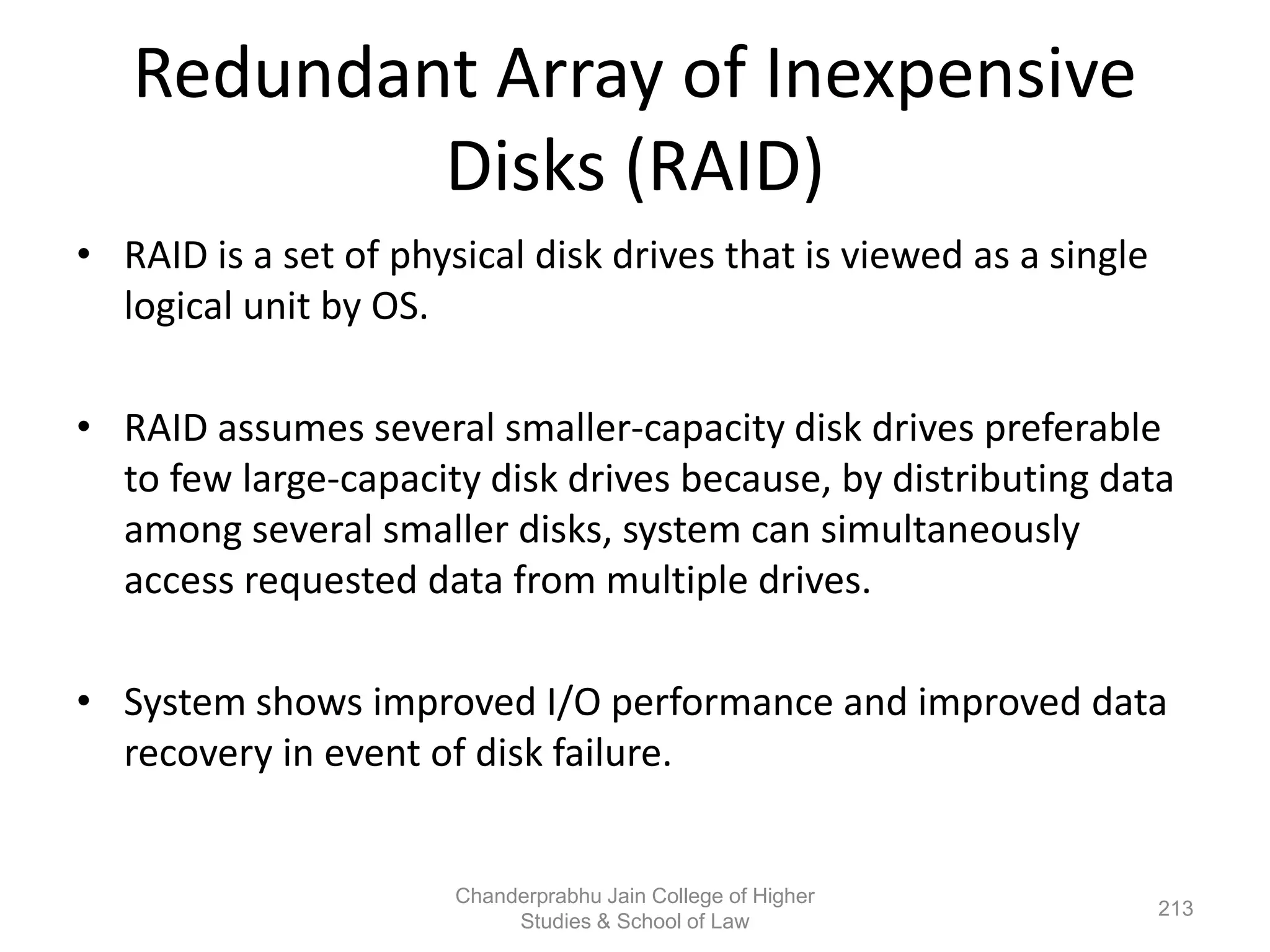 Redundant Array of Inexpensive Disks (RAID)

• RAID is a set of physical disk drives that is viewed as a single logical unit by OS.

• RAID assumes several smaller-capacity disk drives preferable to few large-capacity disk drives because, by distributing data among several smaller disks, system can simultaneously access requested data from multiple drives.

• System shows improved I/O performance and improved data recovery in event of disk failure.

Chanderprabhu Jain College of Higher Studies & School of Law

213